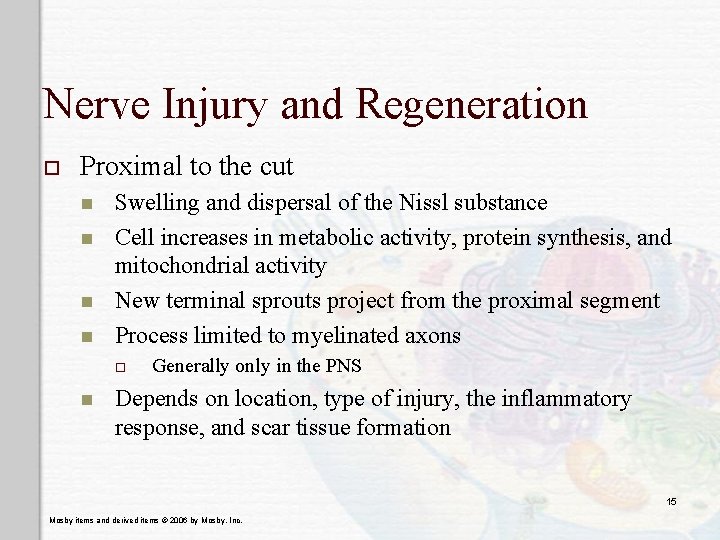 Nerve Injury and Regeneration

Proximal to the cut

Swelling and dispersal of the Nissl substance

Cell increases in metabolic activity, protein synthesis, and mitochondrial activity

New terminal sprouts project from the proximal segment

Process limited to myelinated axons

Generally only in the PNS

Depends on location, type of injury, the inflammatory response, and scar tissue formation

15

Mosby items and derived items © 2006 by Mosby, Inc.